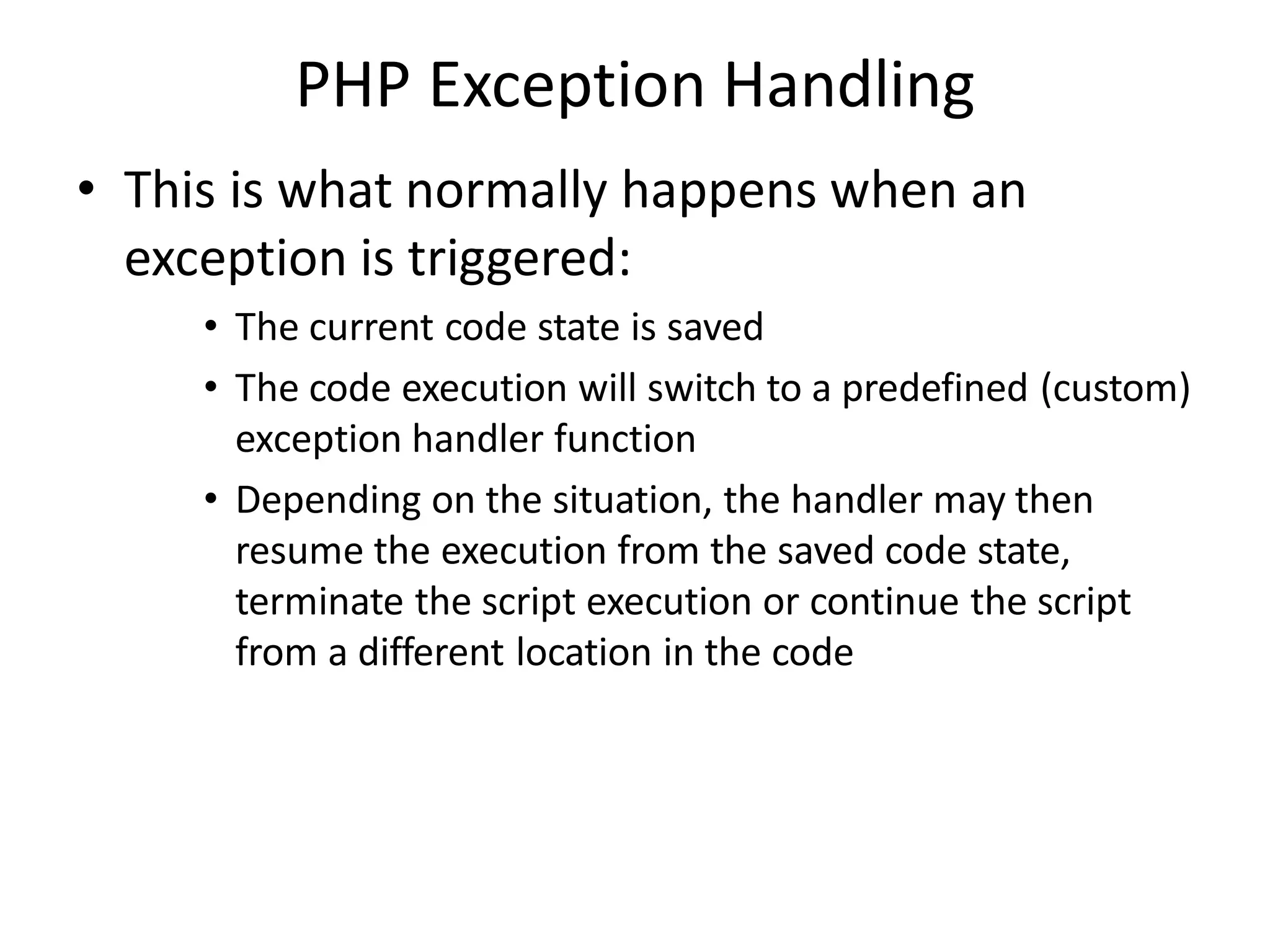 PHP Exception Handling

• This is what normally happens when an exception is triggered:

• The current code state is saved
• The code execution will switch to a predefined (custom) exception handler function
• Depending on the situation, the handler may then resume the execution from the saved code state, terminate the script execution or continue the script from a different location in the code